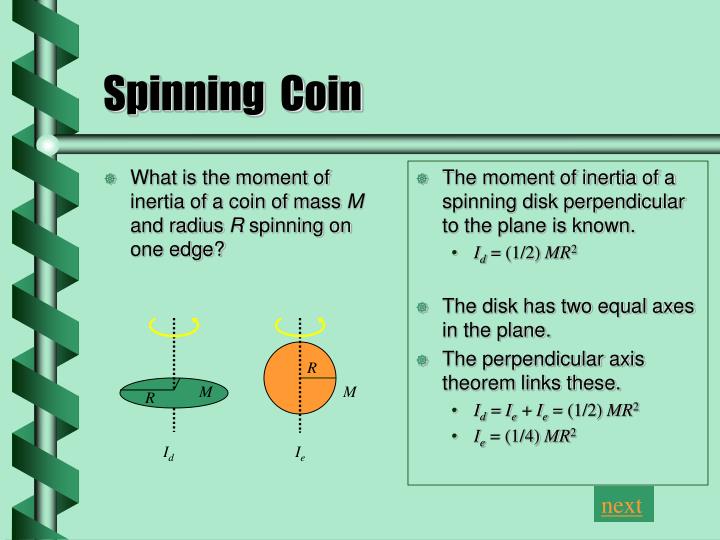 Spinning Coin

What is the moment of inertia of a coin of mass $M$ and radius $R$ spinning on one edge?

$R$ $M$

$R$ $M$

$I_d$ $I_e$

The moment of inertia of a spinning disk perpendicular to the plane is known.

• $I_d = (1/2) MR^2$

The disk has two equal axes in the plane.

The perpendicular axis theorem links these.

• $I_d = I_e + I_e = (1/2) MR^2$

• $I_e = (1/4) MR^2$

next